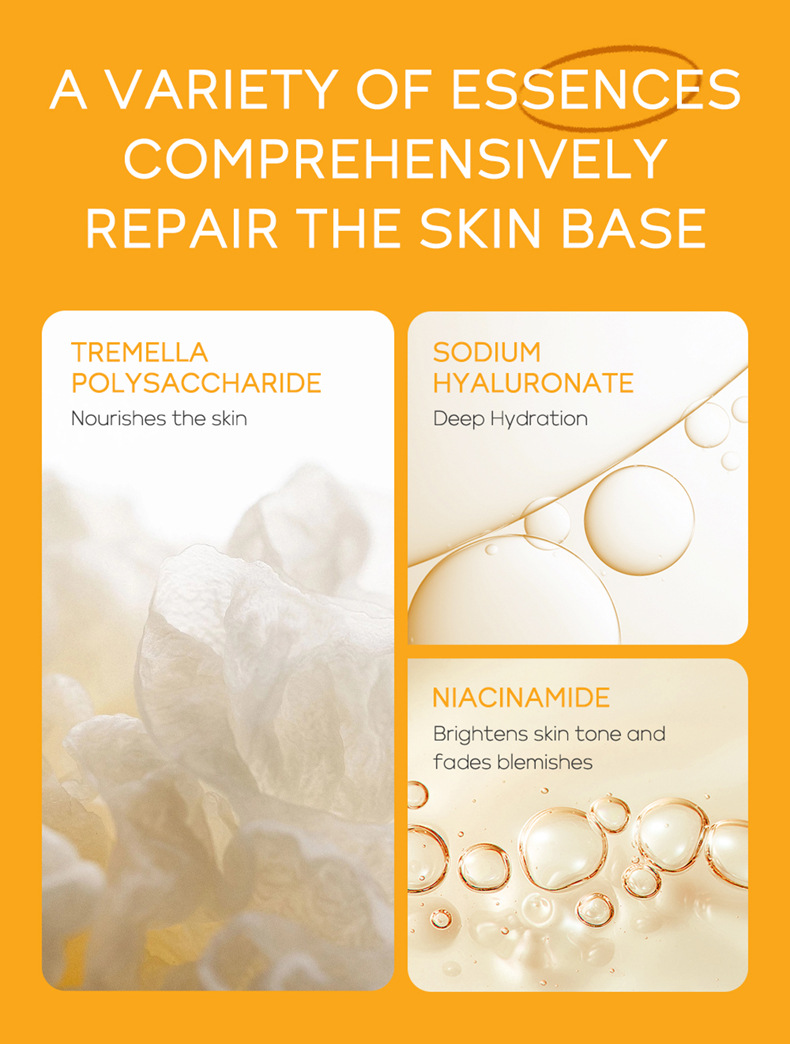 A VARIETY OF ESSENCES COMPREHENSIVELY REPAIR THE SKIN BASE

TREMELLA POLYSACCHARIDE
Nourishes the skin

SODIUM HYALURONATE
Deep Hydration

NIACINAMIDE
Brightens skin tone and fades blemishes